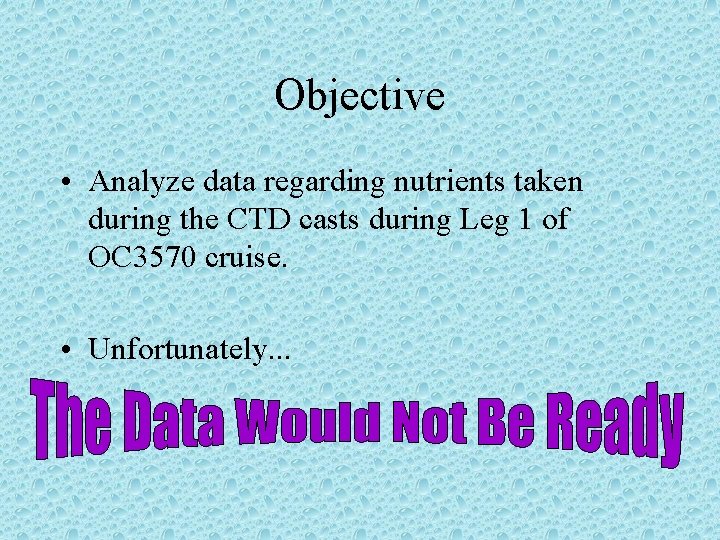 Objective

• Analyze data regarding nutrients taken during the CTD casts during Leg 1 of OC3570 cruise.

• Unfortunately...

The Data Would Not Be Ready